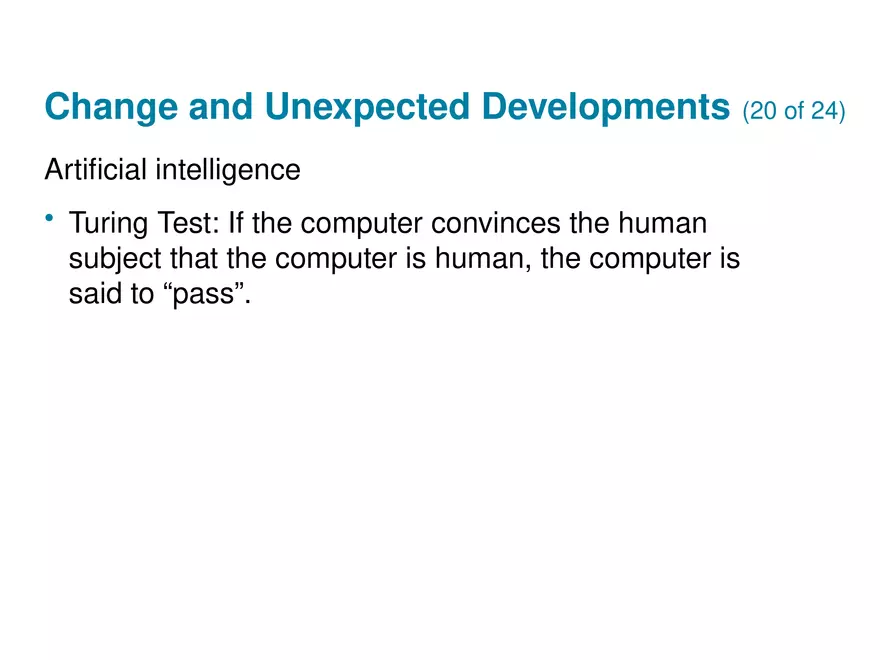 Change and Unexpected Developments (20 of 24)

Artificial intelligence

• Turing Test: If the computer convinces the human subject that the computer is human, the computer is said to “pass”.